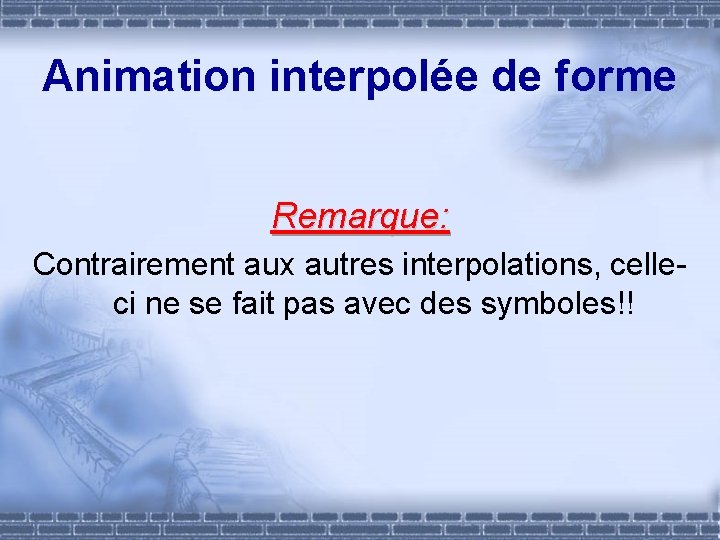 Animation interpolée de forme

Remarque:

Contrairement aux autres interpolations, celle-ci ne se fait pas avec des symboles!!